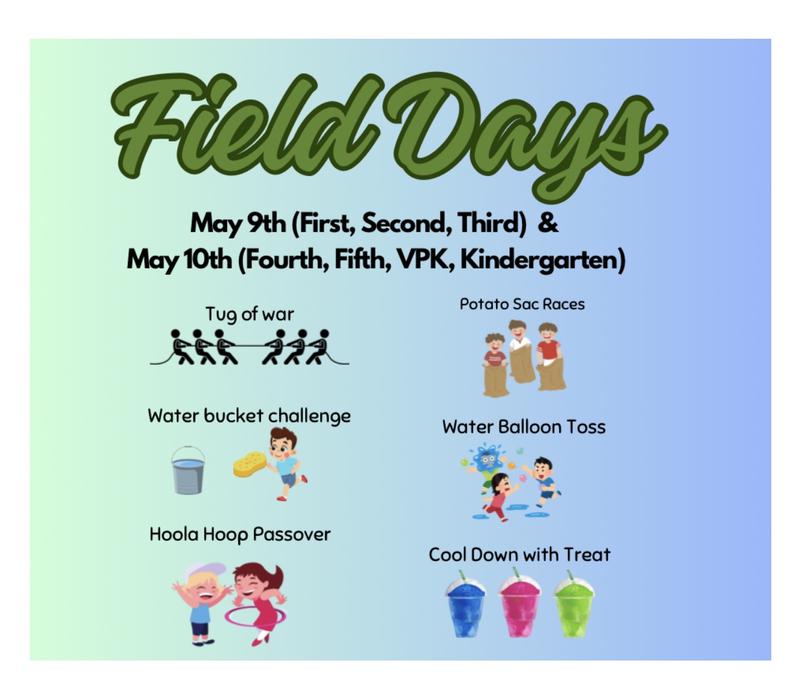 Field Days

May 9th (First, Second, Third) &
May 10th (Fourth, Fifth, VPK, Kindergarten)

Tug of war

Water bucket challenge

Hoola Hoop Passover

Potato Sac Races

Water Balloon Toss

Cool Down with Treat